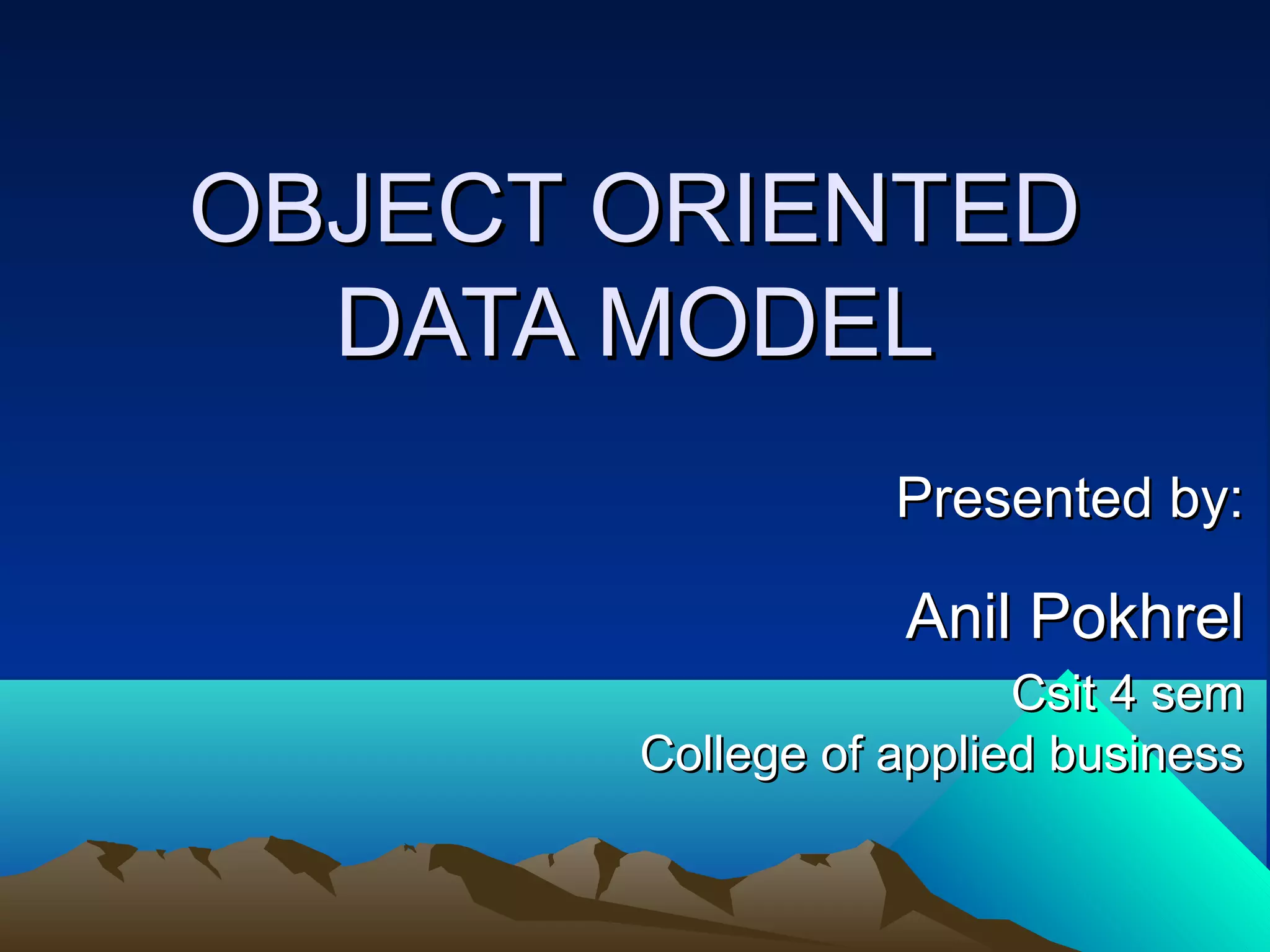 OBJECT ORIENTED DATA MODEL

Presented by:

Anil Pokhrel

Csit 4 sem

College of applied business